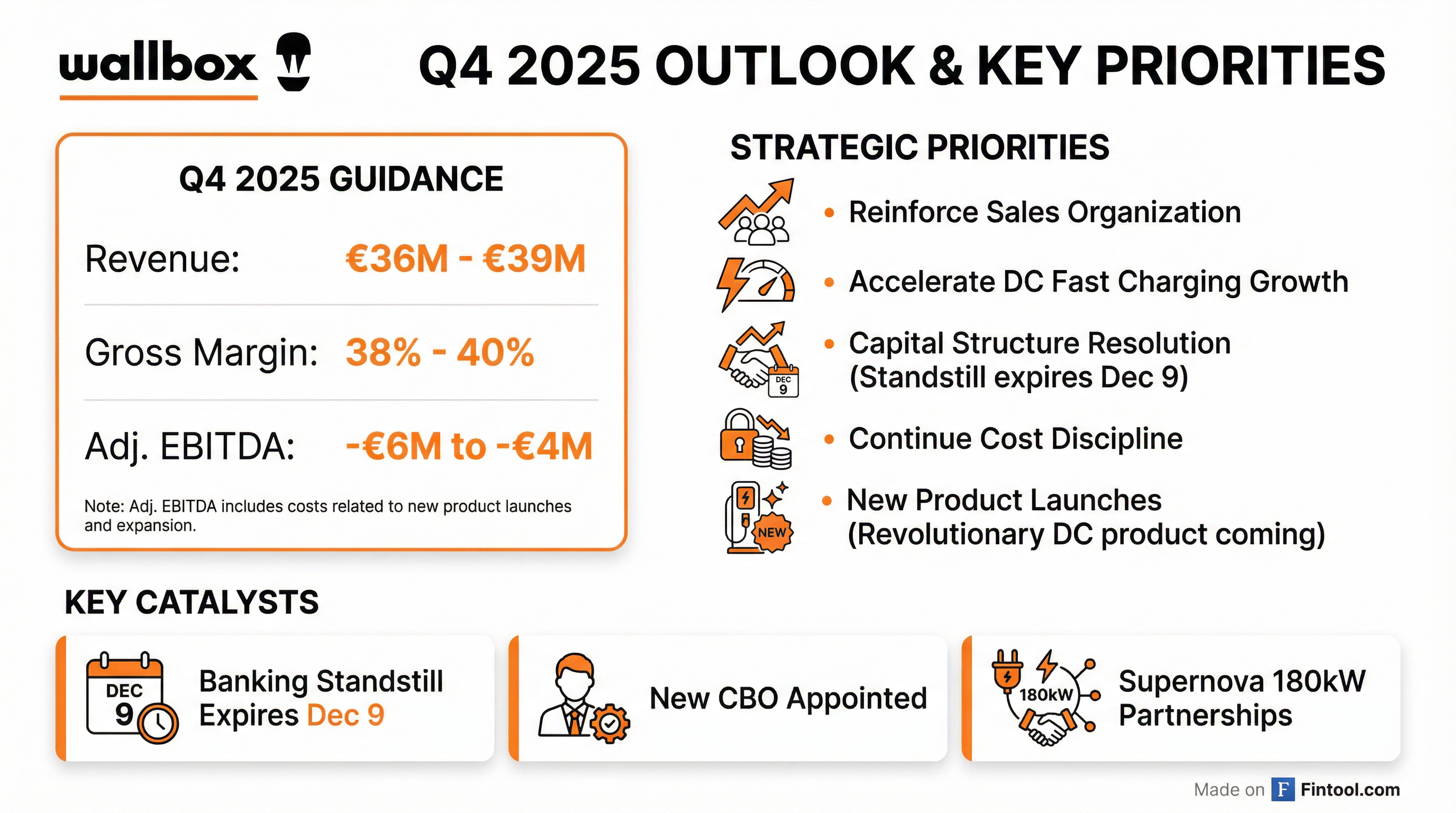 wallbox

Q4 2025 OUTLOOK & KEY PRIORITIES

Q4 2025 GUIDANCE

Revenue: €36M - €39M

Gross Margin: 38% - 40%

Adj. EBITDA: -€6M to -€4M

Note: Adj. EBITDA includes costs related to new product launches and expansion.

STRATEGIC PRIORITIES

• Reinforce Sales Organization

• Accelerate DC Fast Charging Growth

DEC 9

• Capital Structure Resolution (Standstill expires Dec 9)

• Continue Cost Discipline

NEW

• New Product Launches (Revolutionary DC product coming)

KEY CATALYSTS

DEC 9

Banking Standstill Expires Dec 9

New CBO Appointed

180kW

Supernova 180kW Partnerships

Made on F Fintool.com